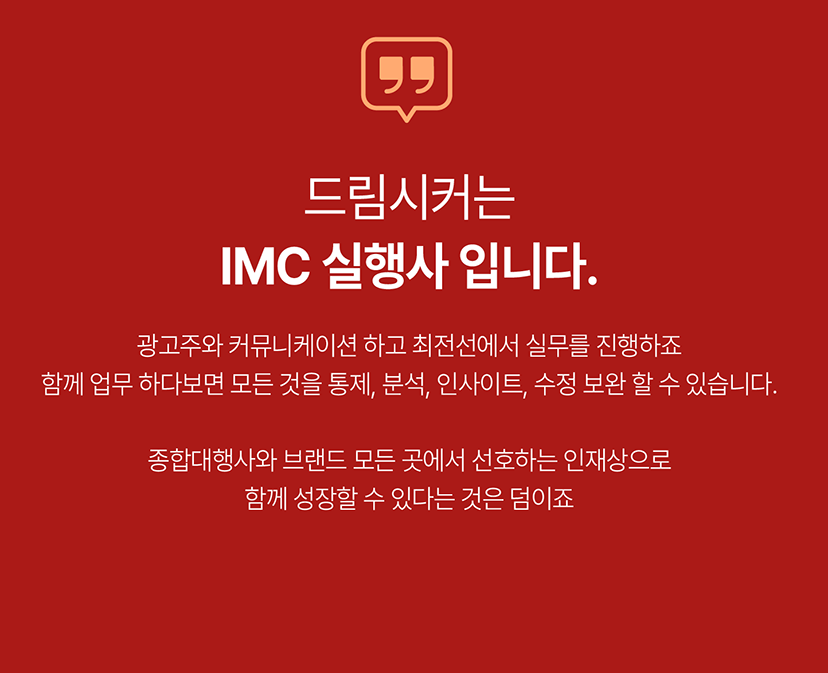 드림시커는
IMC 실행사 입니다.

광고주와 커뮤니케이션 하고 최전선에서 실무를 진행하죠
함께 업무 하다보면 모든 것을 통제, 분석, 인사이트, 수정 보완 할 수 있습니다.

종합대행사와 브랜드 모든 곳에서 선호하는 인재상으로
함께 성장할 수 있다는 것은 덤이죠